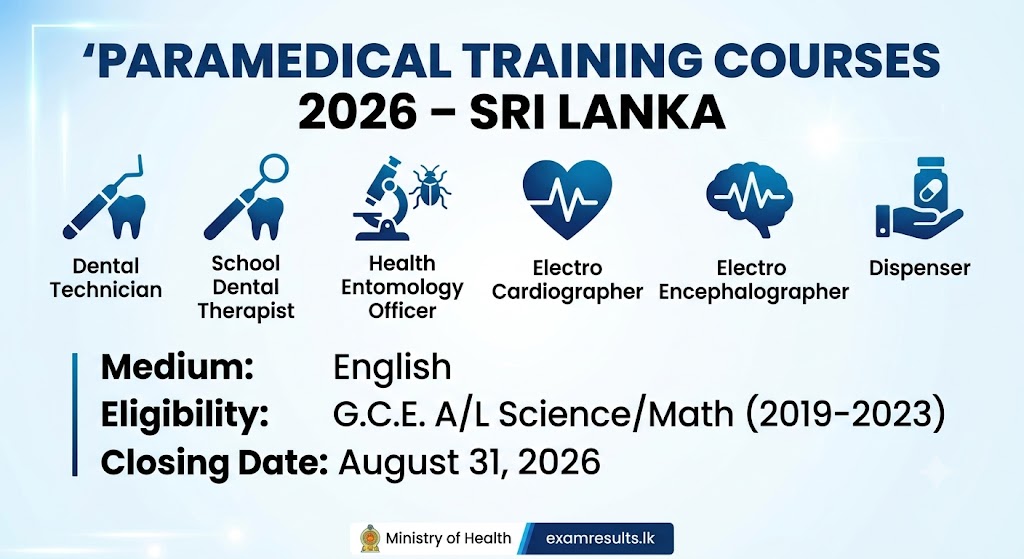 ‘PARAMEDICAL TRAINING COURSES 2026 – SRI LANKA

Dental Technician

School Dental Therapist

Health Entomology Officer

Electro Cardiographer

Electro Encephalographer

Dispenser

Medium: English
Eligibility: G.C.E. A/L Science/Math (2019-2023)
Closing Date: August 31, 2026

Ministry of Health
examresults.lk